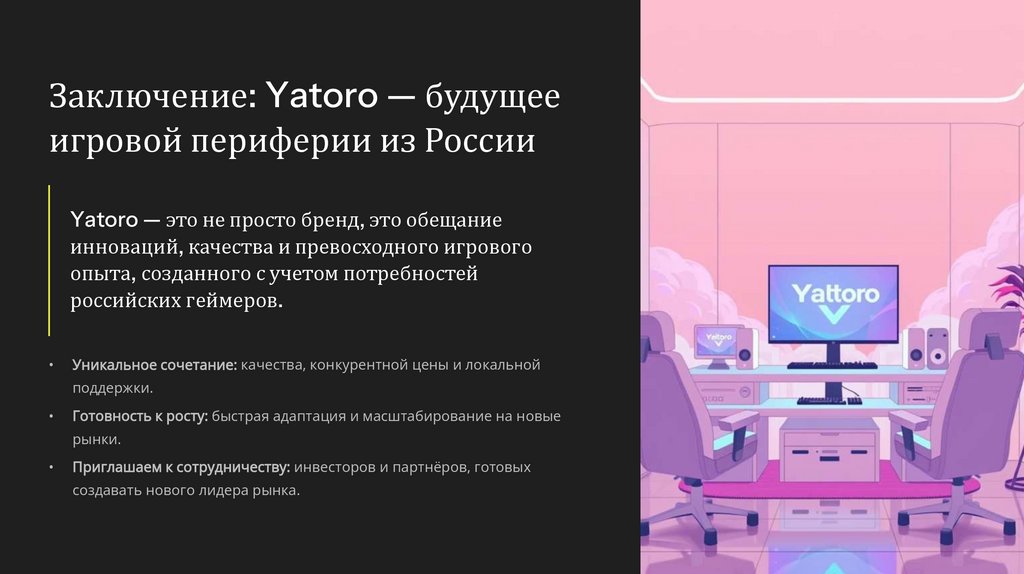 Заключение: Yatoro — будущее игровой периферии из России

Yatoro — это не просто бренд, это обещание инноваций, качества и превосходного игрового опыта, созданного с учетом потребностей российских геймеров.

• Уникальное сочетание: качества, конкурентной цены и локальной поддержки.

• Готовность к росту: быстрая адаптация и масштабирование на новые рынки.

• Приглашаем к сотрудничеству: инвесторов и партнёров, готовых создавать нового лидера рынка.

Yattoro

Yattoro